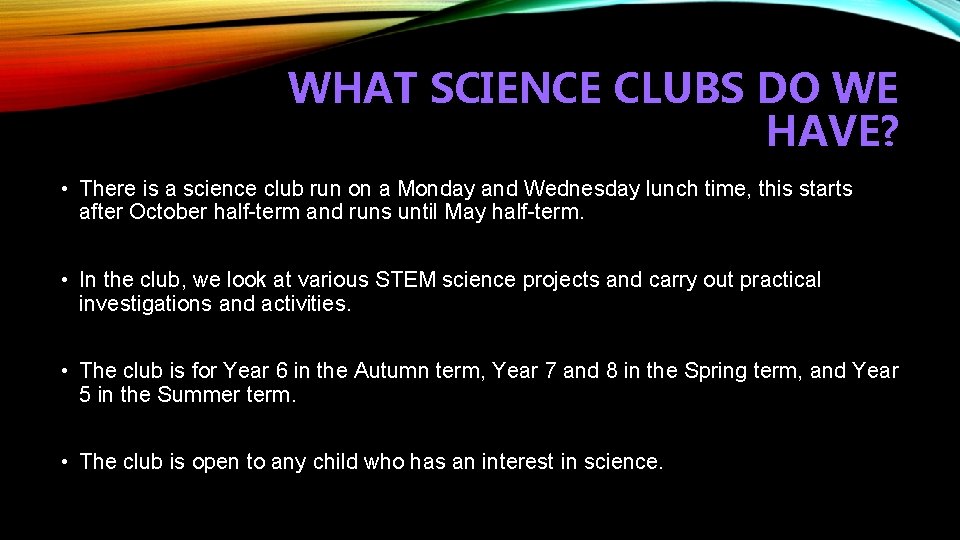 WHAT SCIENCE CLUBS DO WE HAVE?

• There is a science club run on a Monday and Wednesday lunch time, this starts after October half-term and runs until May half-term.

• In the club, we look at various STEM science projects and carry out practical investigations and activities.

• The club is for Year 6 in the Autumn term, Year 7 and 8 in the Spring term, and Year 5 in the Summer term.

• The club is open to any child who has an interest in science.